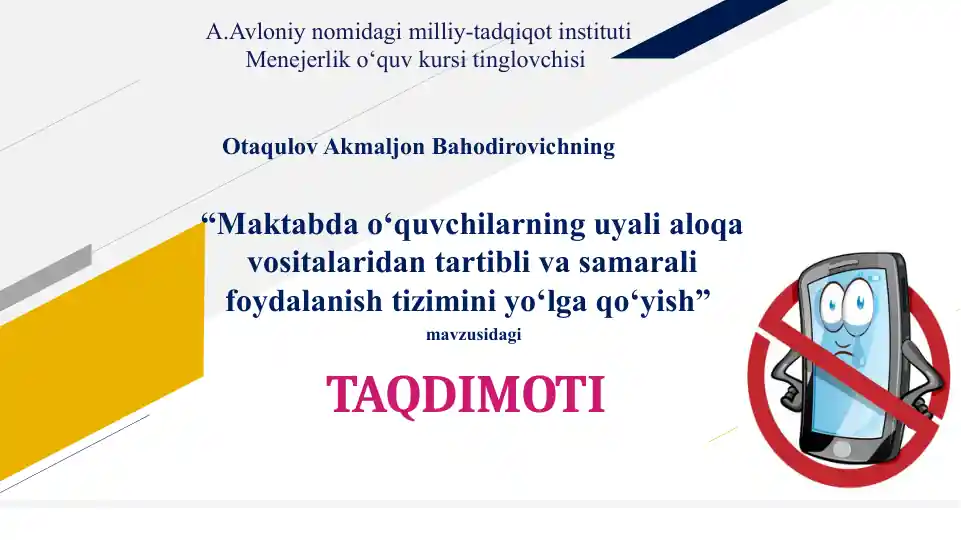 A.Avloniy nomidagi milliy-tadqiqot instituti
Menejerlik o‘quv kursi tinglovchisi

Otaqulov Akmaljon Bahodirovichning

“Maktabda o‘quvchilarning uyali aloqa vositalaridan tartibli va samarali foydalanish tizimini yo‘lga qo‘yish”
mavzusidagi

TAQDIMOTI